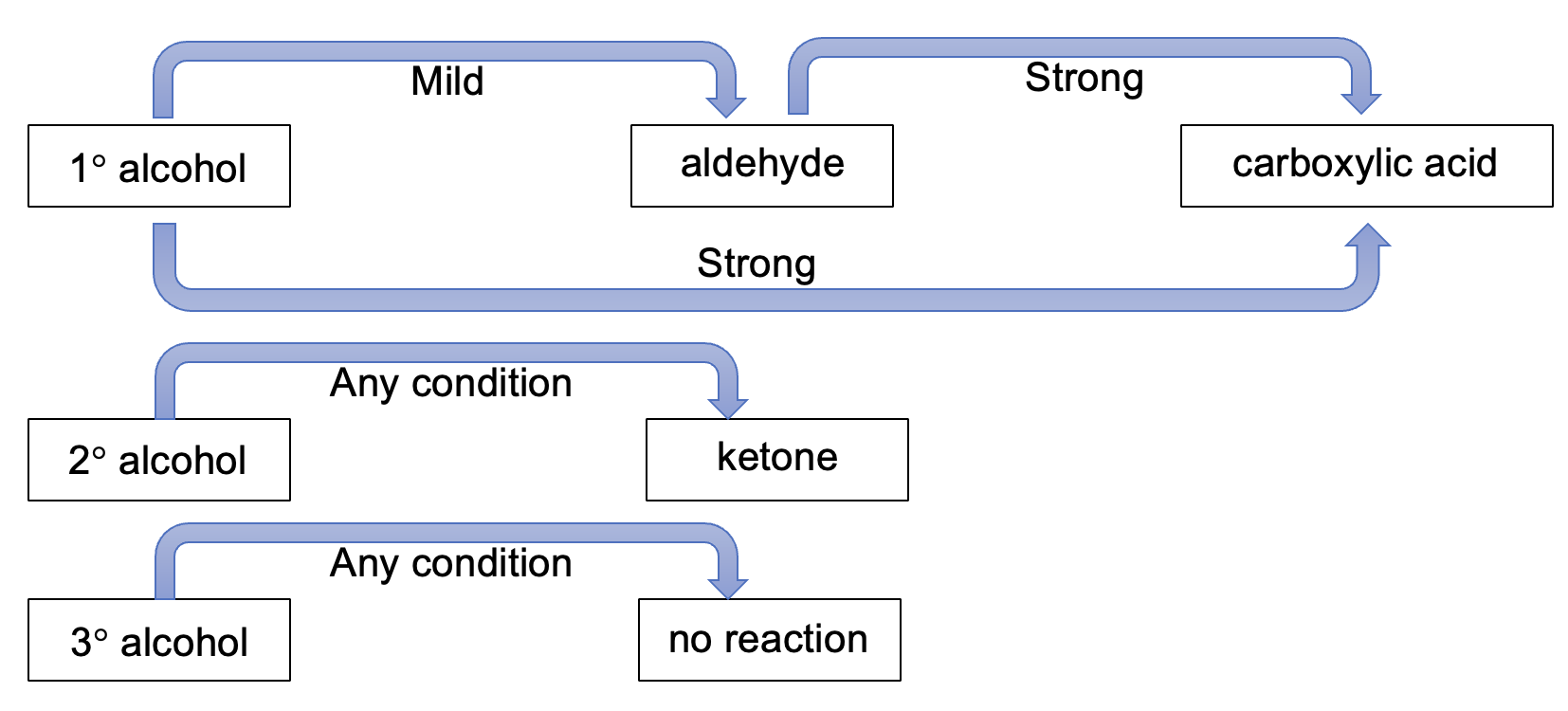 Mild

Strong

1° alcohol

aldehyde

carboxylic acid

Strong

Any condition

2° alcohol

ketone

Any condition

3° alcohol

no reaction